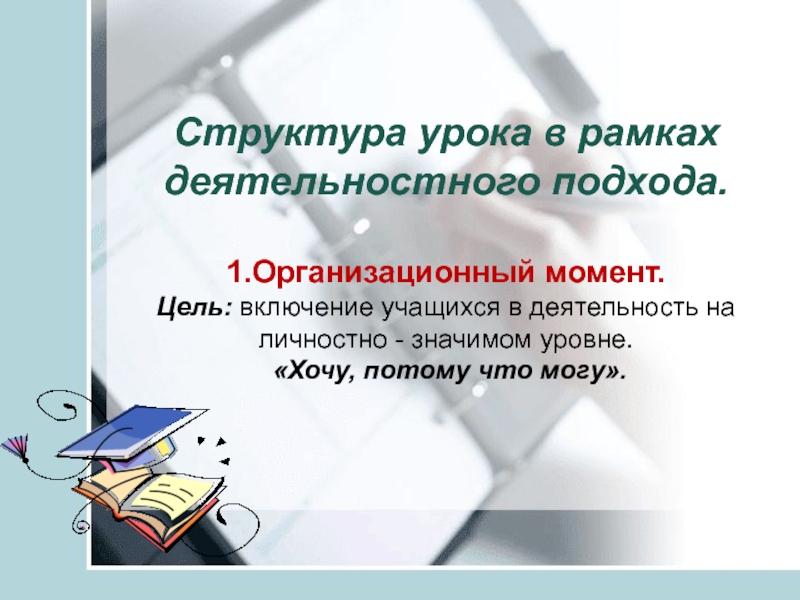 Структура урока в рамках деятельностного подхода.

1.Организационный момент.
Цель: включение учащихся в деятельность на личностно - значимом уровне.
«Хочу, потому что могу».